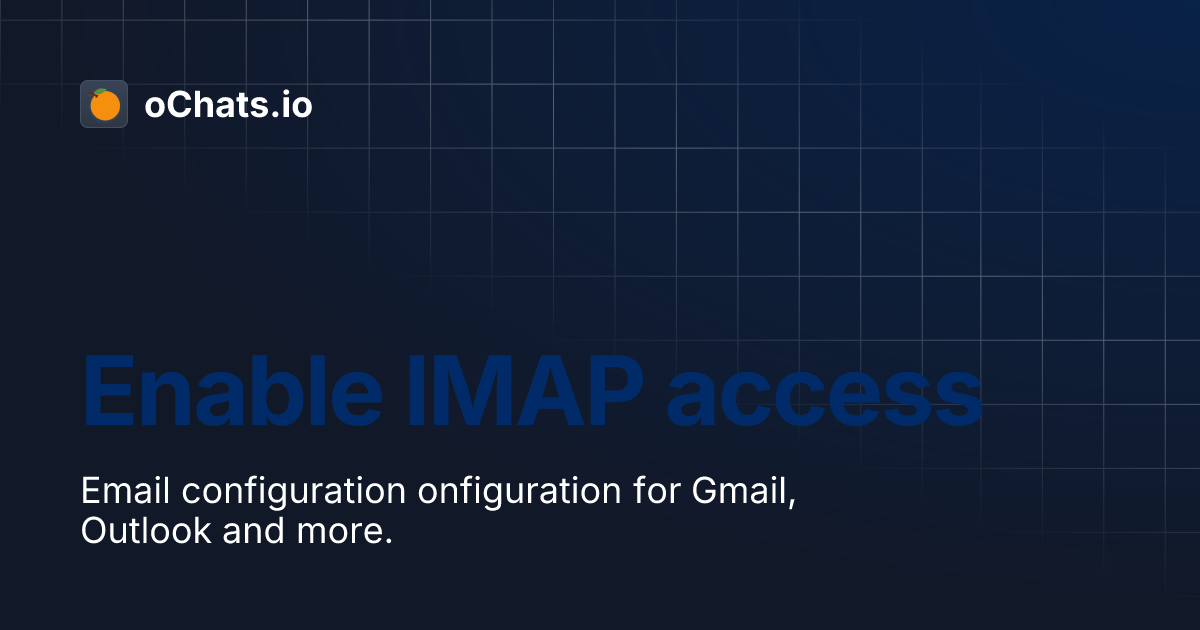 oChats.io

Enable IMAP access

Email configuration onfiguration for Gmail, Outlook and more.